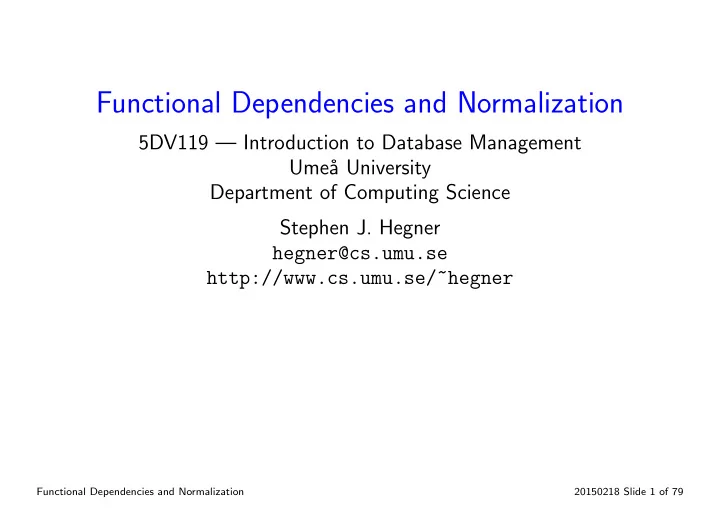 Functional Dependencies and Normalization

5DV119 — Introduction to Database Management
Umeå University
Department of Computing Science

Stephen J. Hegner
hegner@cs.umu.se
http://www.cs.umu.se/~hegner

Functional Dependencies and Normalization

20150218 Slide 1 of 79